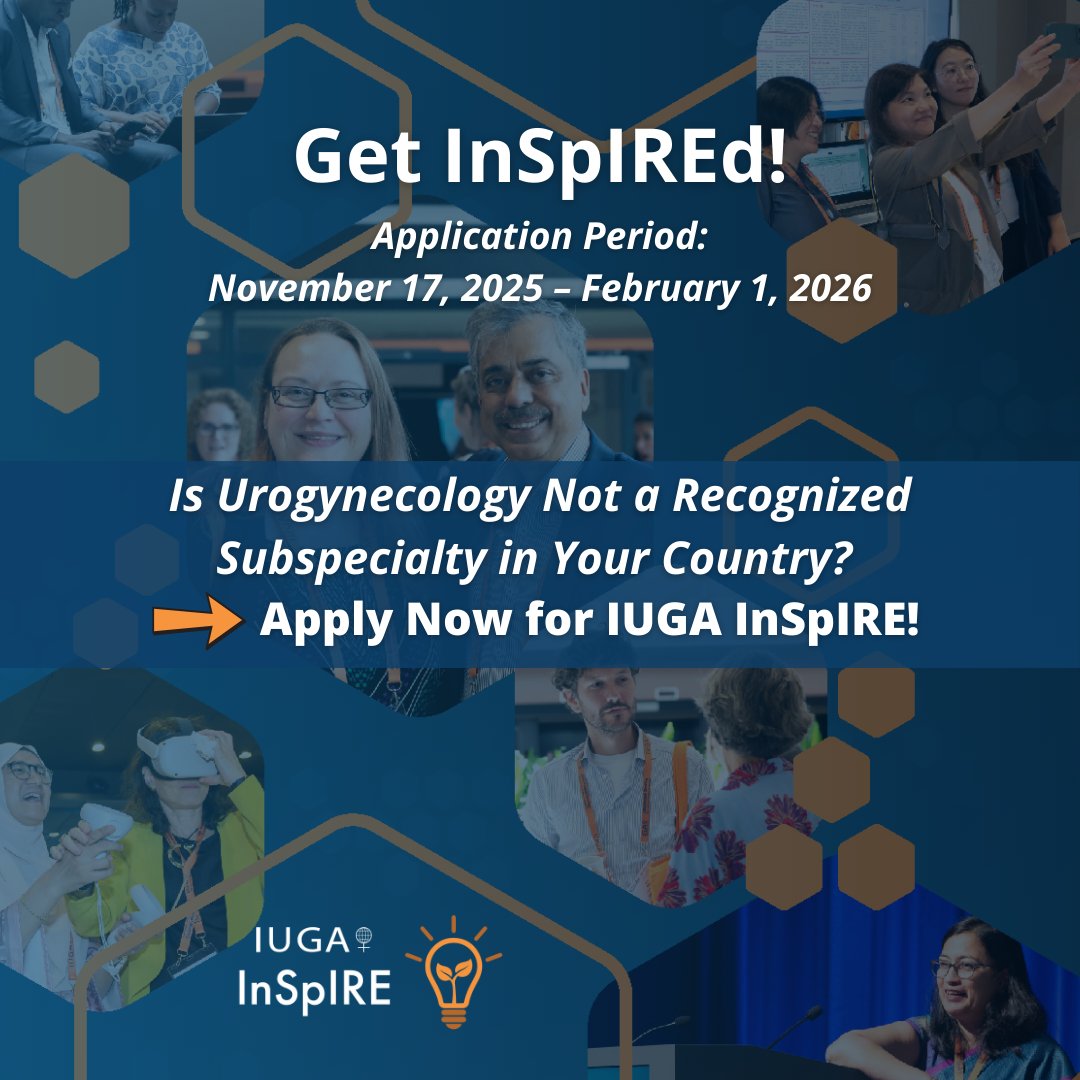 Get InSpIREd!

Application Period:
November 17, 2025 – February 1, 2026

Is Urogynecology Not a Recognized Subspecialty in Your Country?

Apply Now for IUGA InSpIRE!

IUGA
InSpIRE